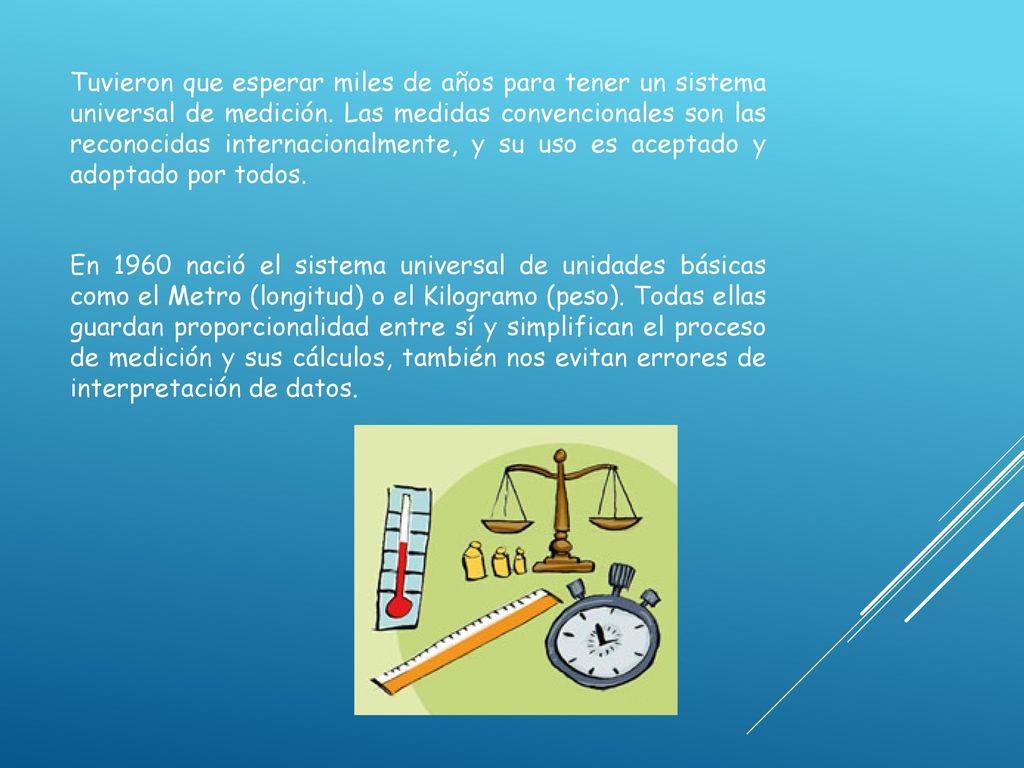 Tuvieron que esperar miles de años para tener un sistema universal de medición. Las medidas convencionales son las reconocidas internacionalmente, y su uso es aceptado y adoptado por todos.

En 1960 nació el sistema universal de unidades básicas como el Metro (longitud) o el Kilogramo (peso). Todas ellas guardan proporcionalidad entre sí y simplifican el proceso de medición y sus cálculos, también nos evitan errores de interpretación de datos.